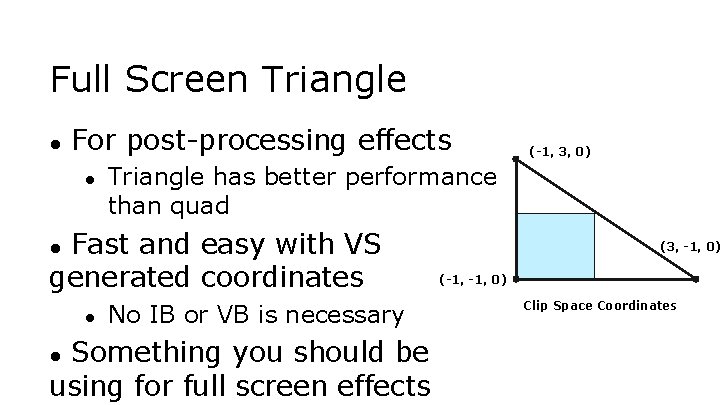 Full Screen Triangle

• For post-processing effects
  • Triangle has better performance than quad
• Fast and easy with VS generated coordinates
  • No IB or VB is necessary
• Something you should be using for full screen effects

(-1, 3, 0)
(3, -1, 0)
(-1, -1, 0)
Clip Space Coordinates